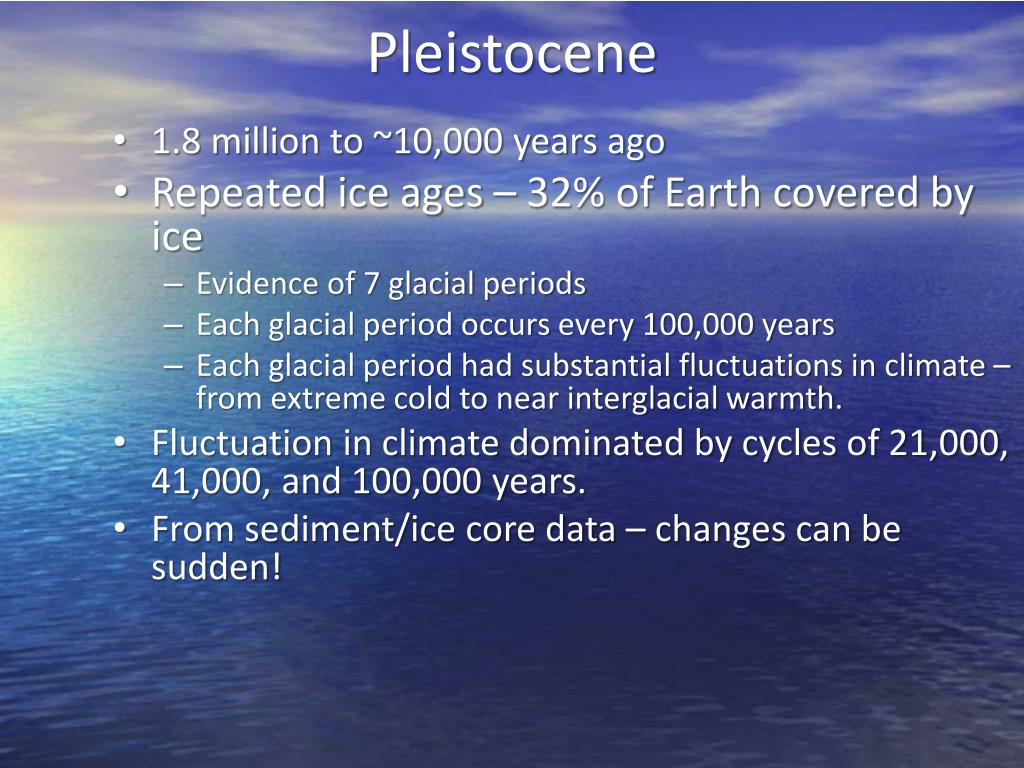 Pleistocene

• 1.8 million to ~10,000 years ago
• Repeated ice ages – 32% of Earth covered by ice
– Evidence of 7 glacial periods
– Each glacial period occurs every 100,000 years
– Each glacial period had substantial fluctuations in climate – from extreme cold to near interglacial warmth.
• Fluctuation in climate dominated by cycles of 21,000, 41,000, and 100,000 years.
• From sediment/ice core data – changes can be sudden!